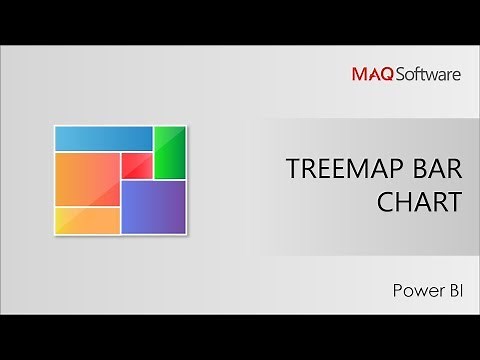 MAQ Software

TREEMAP BAR CHART

Power BI